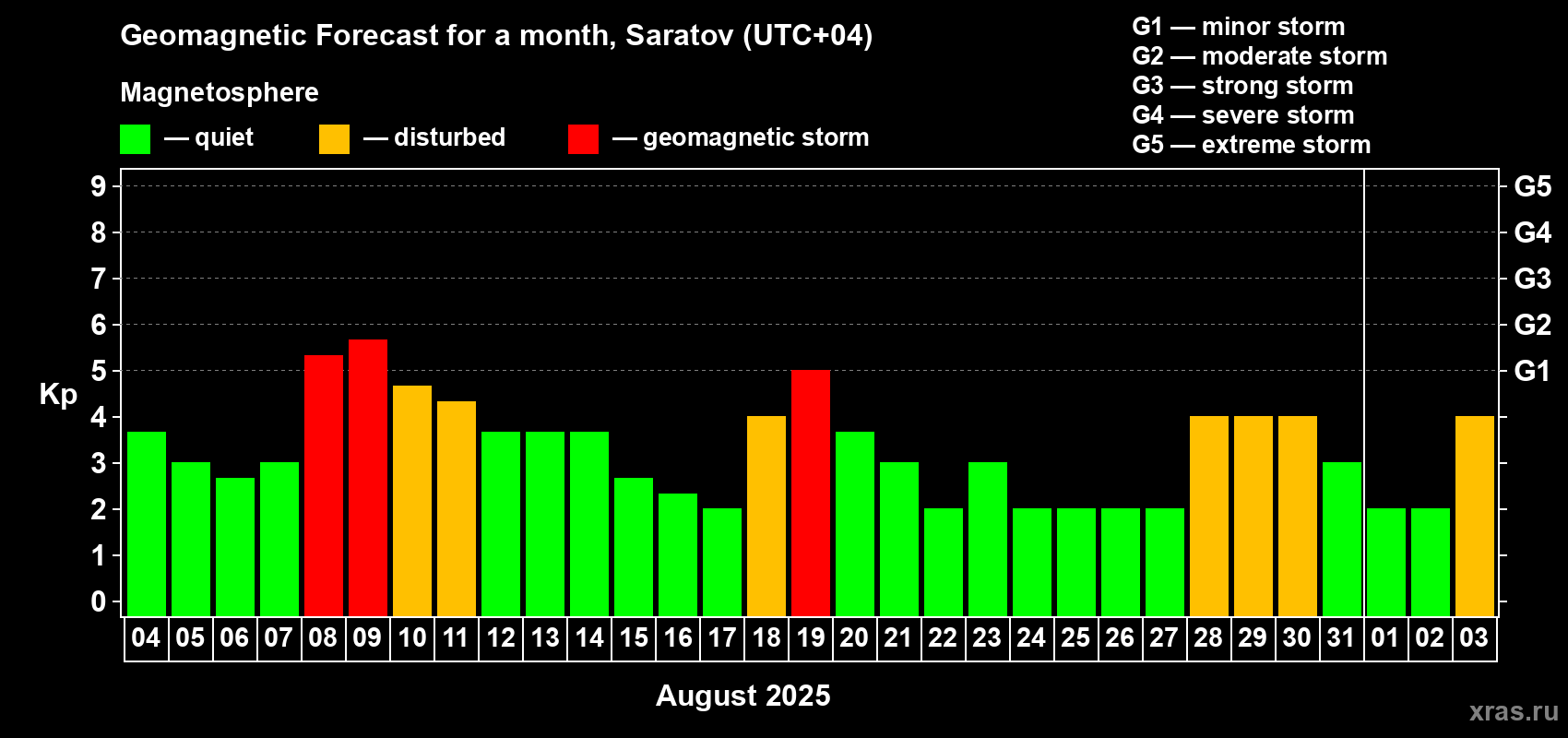 Geomagnetic Forecast for a month, Saratov (UTC+04)

Magnetosphere

— quiet — disturbed — geomagnetic storm

G1 — minor storm
G2 — moderate storm
G3 — strong storm
G4 — severe storm
G5 — extreme storm

Kp

9
8
7
6
5
4
3
2
1
0

G5
G4
G3
G2
G1

04 05 06 07 08 09 10 11 12 13 14 15 16 17 18 19 20 21 22 23 24 25 26 27 28 29 30 31 01 02 03

August 2025

xras.ru